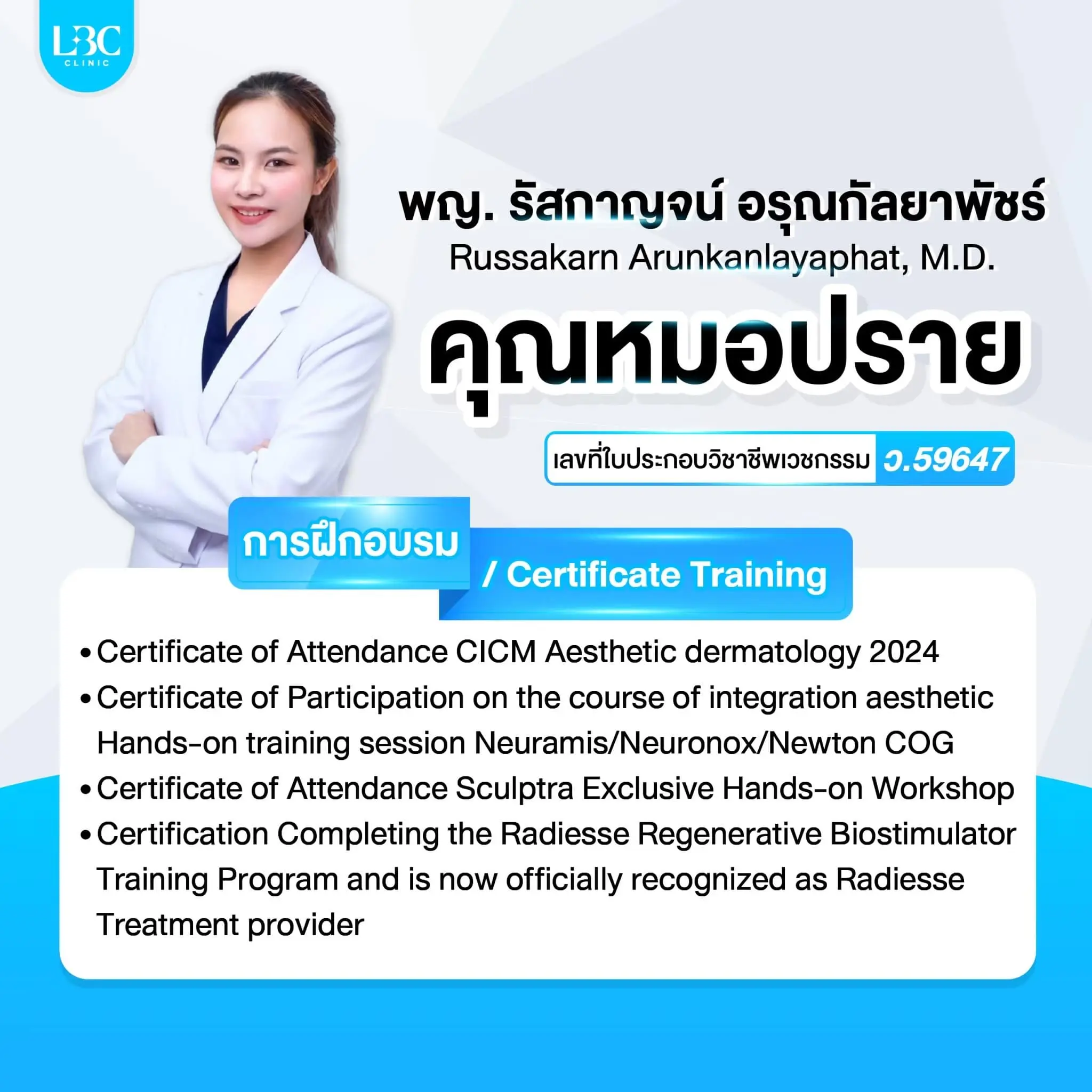 LBC
CLINIC

พญ. รัสกาญจน์ อรุณกัลยาพัชร์
Russakarn Arunkanlayaphat, M.D.

คุณหมอปราย

เลขที่ใบประกอบวิชาชีพเวชกรรม ว.59647

การฝึกอบรม / Certificate Training

• Certificate of Attendance CICM Aesthetic dermatology 2024
• Certificate of Participation on the course of integration aesthetic Hands-on training session Neuramis/Neuronox/Newton COG
• Certificate of Attendance Sculptra Exclusive Hands-on Workshop
• Certification Completing the Radiesse Regenerative Biostimulator Training Program and is now officially recognized as Radiesse Treatment provider